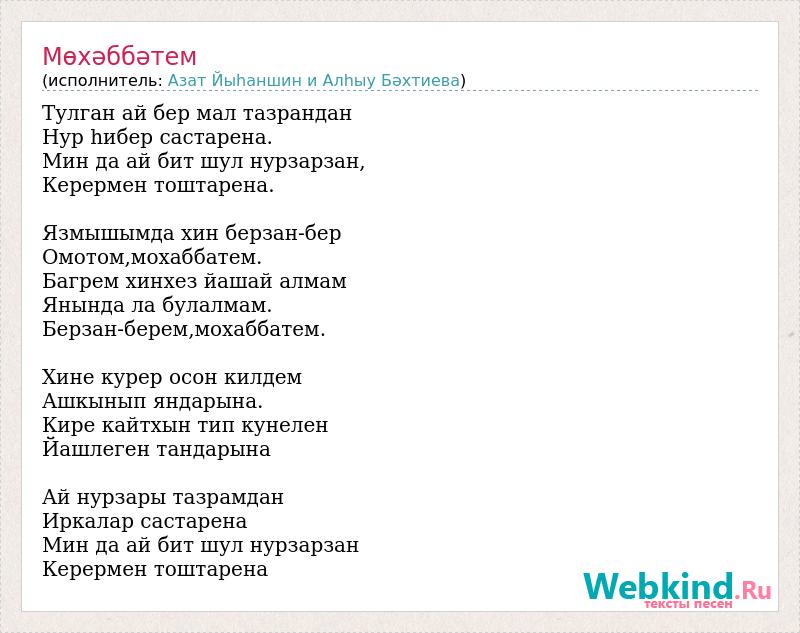 Мөхәббәтем
(исполнитель: Азат Йыһаншин и Алһыу Бәхтиева)

Тулган ай бер мал тазрандан
Нур һибер састарена.
Мин да ай бит шул нурзарзан,
Керермен тоштарена.

Язмышымда хин берзан-бер
Омотом,мохаббатем.
Багрем хинхез йашай алмам
Янында ла булалмам.
Берзан-берем,мохаббатем.

Хине курер осон килдем
Ашкынып яндарына.
Кире кайтхын тип кунелен
Йашлеген тандарына

Ай нурзары тазрамдан
Иркалар састарена
Мин да ай бит шул нурзарзан
Керермен тоштарена

Webkind.Ru
тексты песен